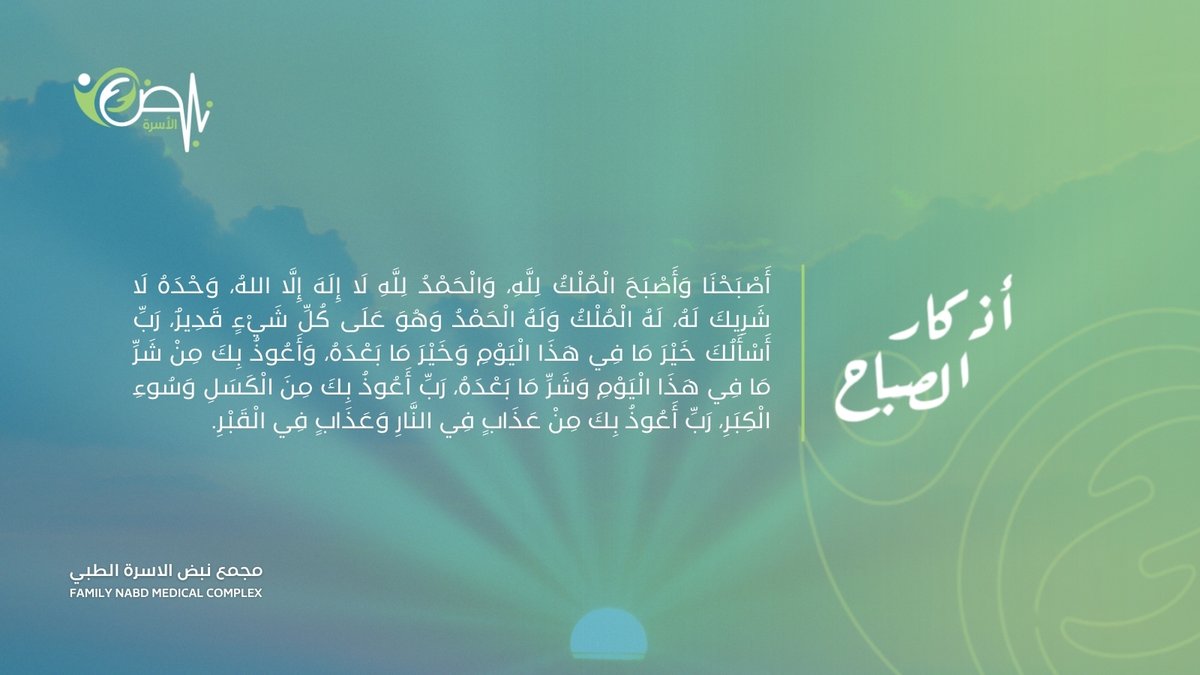 نبض
الأسرة

أذكار الصباح

أَصْبَحْنَا وَأَصْبَحَ الْمُلْكُ لِلَّهِ، وَالْحَمْدُ لِلَّهِ لَا إِلَهَ إِلَّا اللهُ، وَحْدَهُ لَا شَرِيكَ لَهُ، لَهُ الْمُلْكُ وَلَهُ الْحَمْدُ وَهُوَ عَلَى كُلِّ شَيْءٍ قَدِيرٌ، رَبِّ أَسْأَلُكَ خَيْرَ مَا فِي هَذَا الْيَوْمِ وَخَيْرَ مَا بَعْدَهُ، وَأَعُوذُ بِكَ مِنْ شَرِّ مَا فِي هَذَا الْيَوْمِ وَشَرِّ مَا بَعْدَهُ، رَبِّ أَعُوذُ بِكَ مِنَ الْكَسَلِ وَسُوءِ الْكِبَرِ، رَبِّ أَعُوذُ بِكَ مِنْ عَذَابٍ فِي النَّارِ وَعَذَابٍ فِي الْقَبْرِ.

مجمع نبض الاسرة الطبي
FAMILY NABD MEDICAL COMPLEX